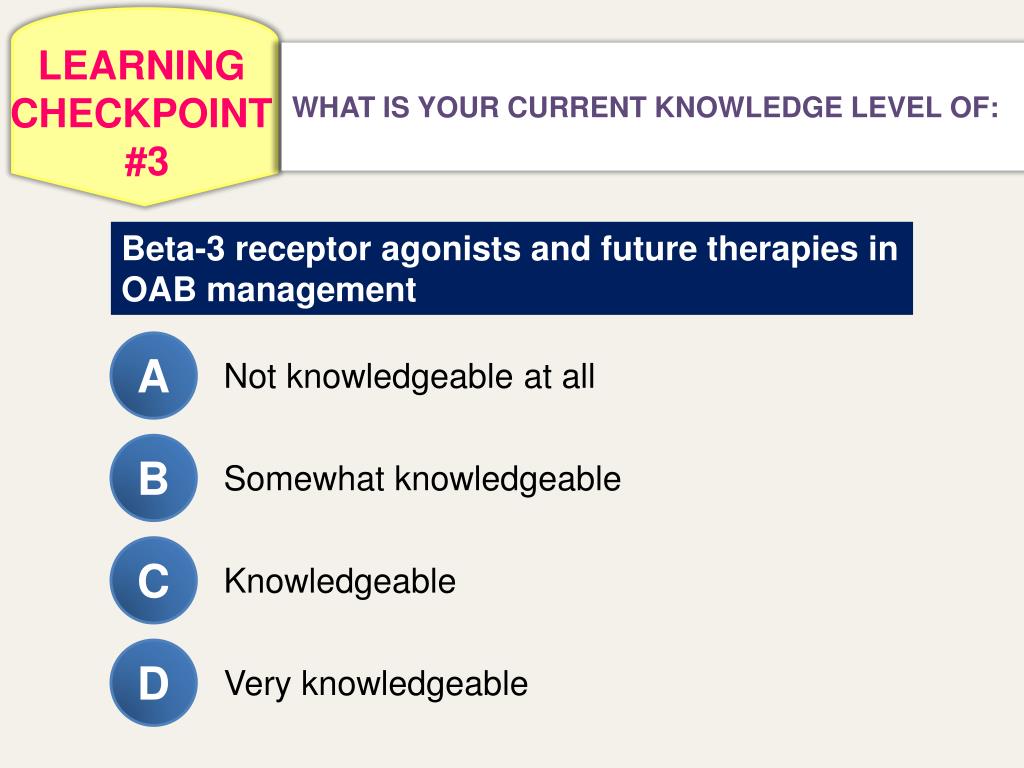 LEARNING CHECKPOINT #3

WHAT IS YOUR CURRENT KNOWLEDGE LEVEL OF:

Beta-3 receptor agonists and future therapies in OAB management

A Not knowledgeable at all

B Somewhat knowledgeable

C Knowledgeable

D Very knowledgeable